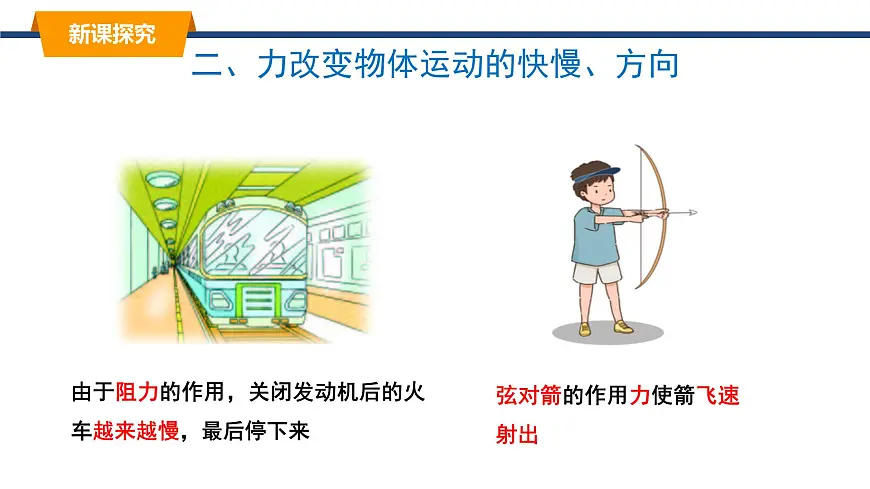 新课探究

二、力改变物体运动的快慢、方向

由于阻力的作用，关闭发动机后的火车越来越慢，最后停下来

弦对箭的作用力使箭飞速射出